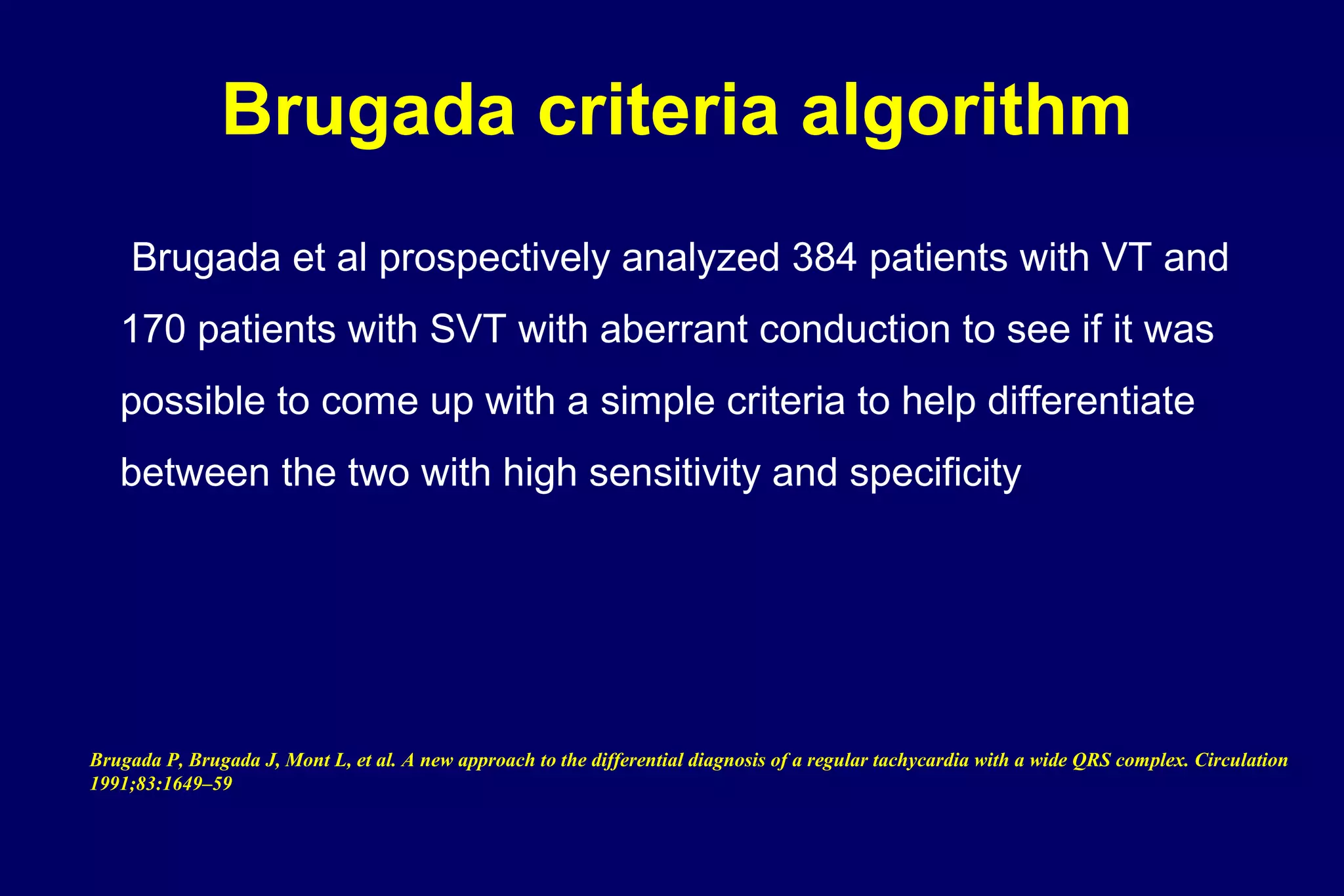 Brugada criteria algorithm

Brugada et al prospectively analyzed 384 patients with VT and 170 patients with SVT with aberrant conduction to see if it was possible to come up with a simple criteria to help differentiate between the two with high sensitivity and specificity

Brugada P, Brugada J, Mont L, et al. A new approach to the differential diagnosis of a regular tachycardia with a wide QRS complex. Circulation 1991;83:1649–59